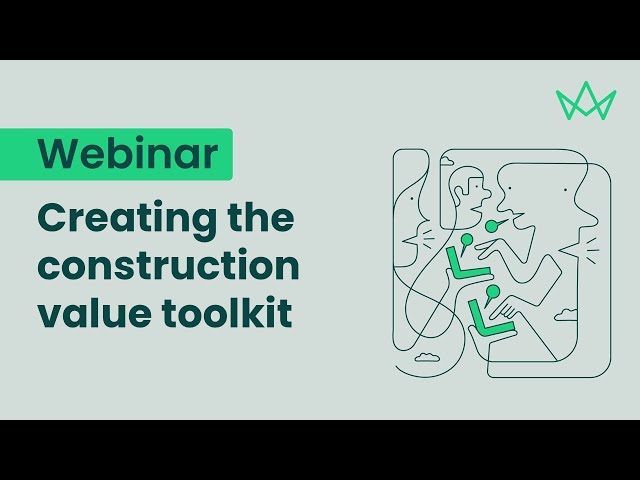 Webinar

Creating the construction value toolkit